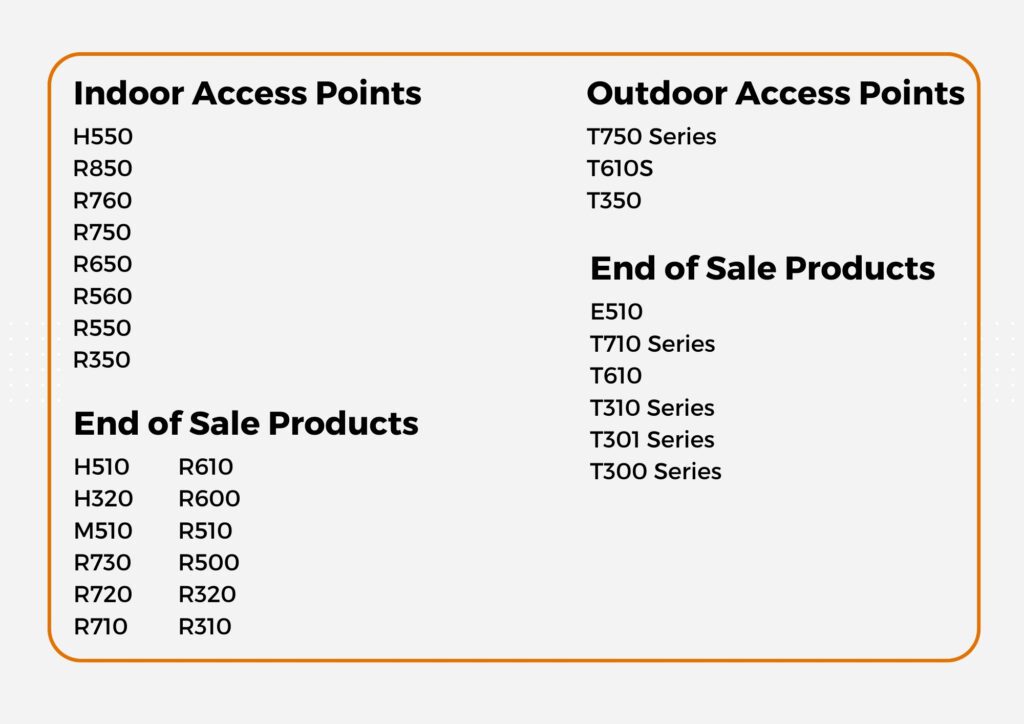 Indoor Access Points
H550
R850
R760
R750
R650
R560
R550
R350

End of Sale Products
H510
H320
M510
R730
R720
R710

R610
R600
R510
R500
R320
R310

Outdoor Access Points
T750 Series
T610S
T350

End of Sale Products
E510
T710 Series
T610
T310 Series
T301 Series
T300 Series